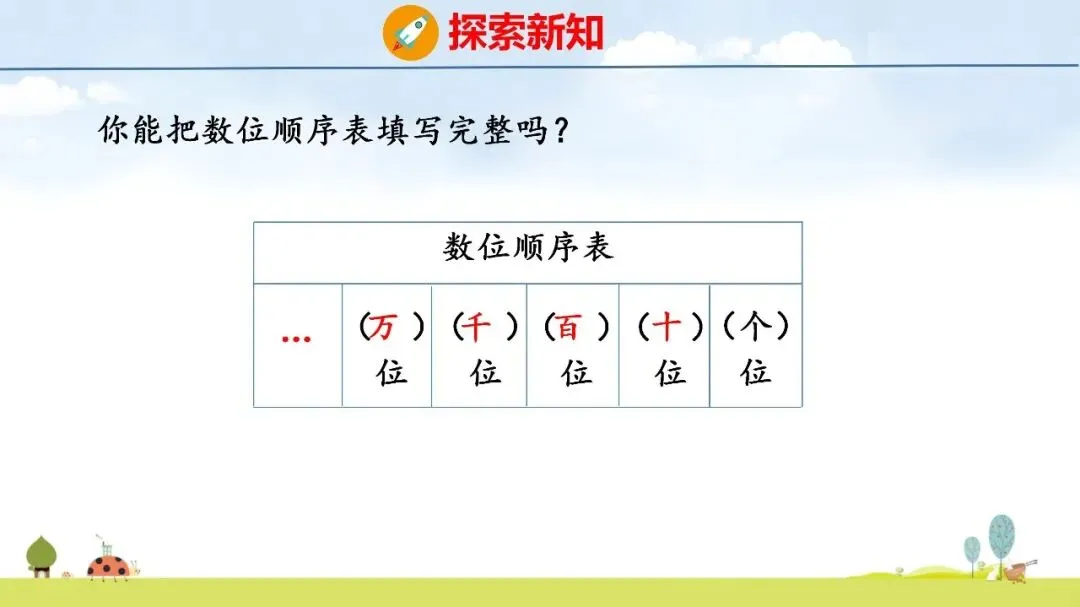 探索新知

你能把数位顺序表填写完整吗？

| 数位顺序表 | | | | | |
|---|---|---|---|---|---|
| … | （万）位 | （千）位 | （百）位 | （十）位 | （个）位 |